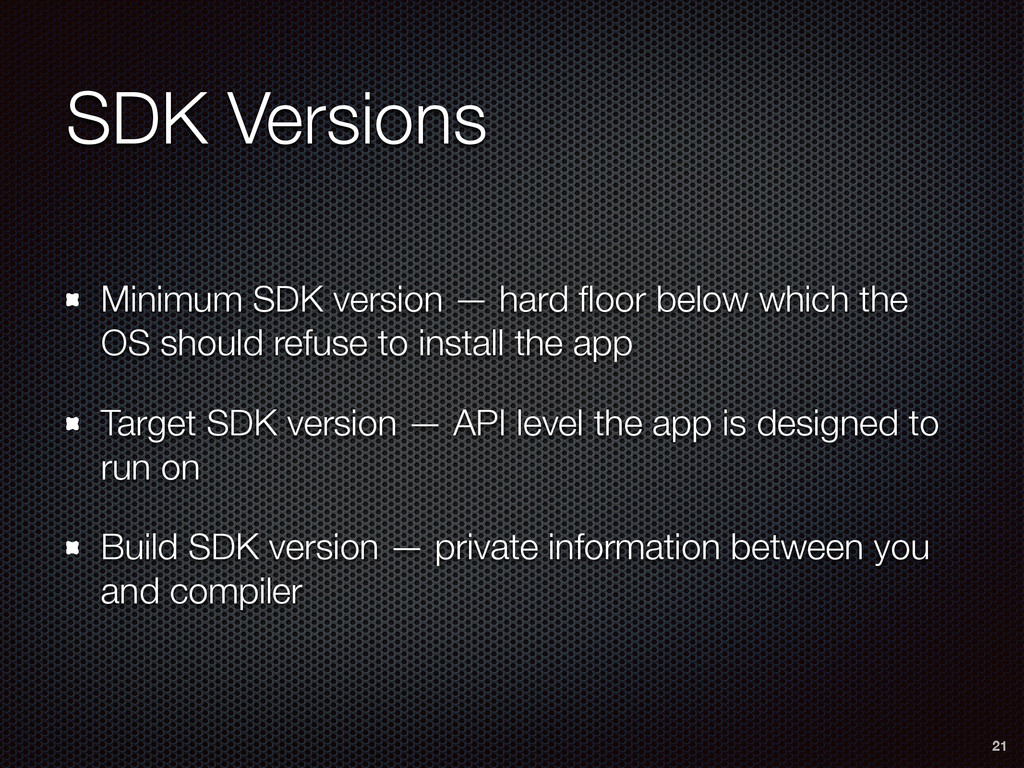 SDK Versions

Minimum SDK version — hard floor below which the OS should refuse to install the app

Target SDK version — API level the app is designed to run on

Build SDK version — private information between you and compiler

21